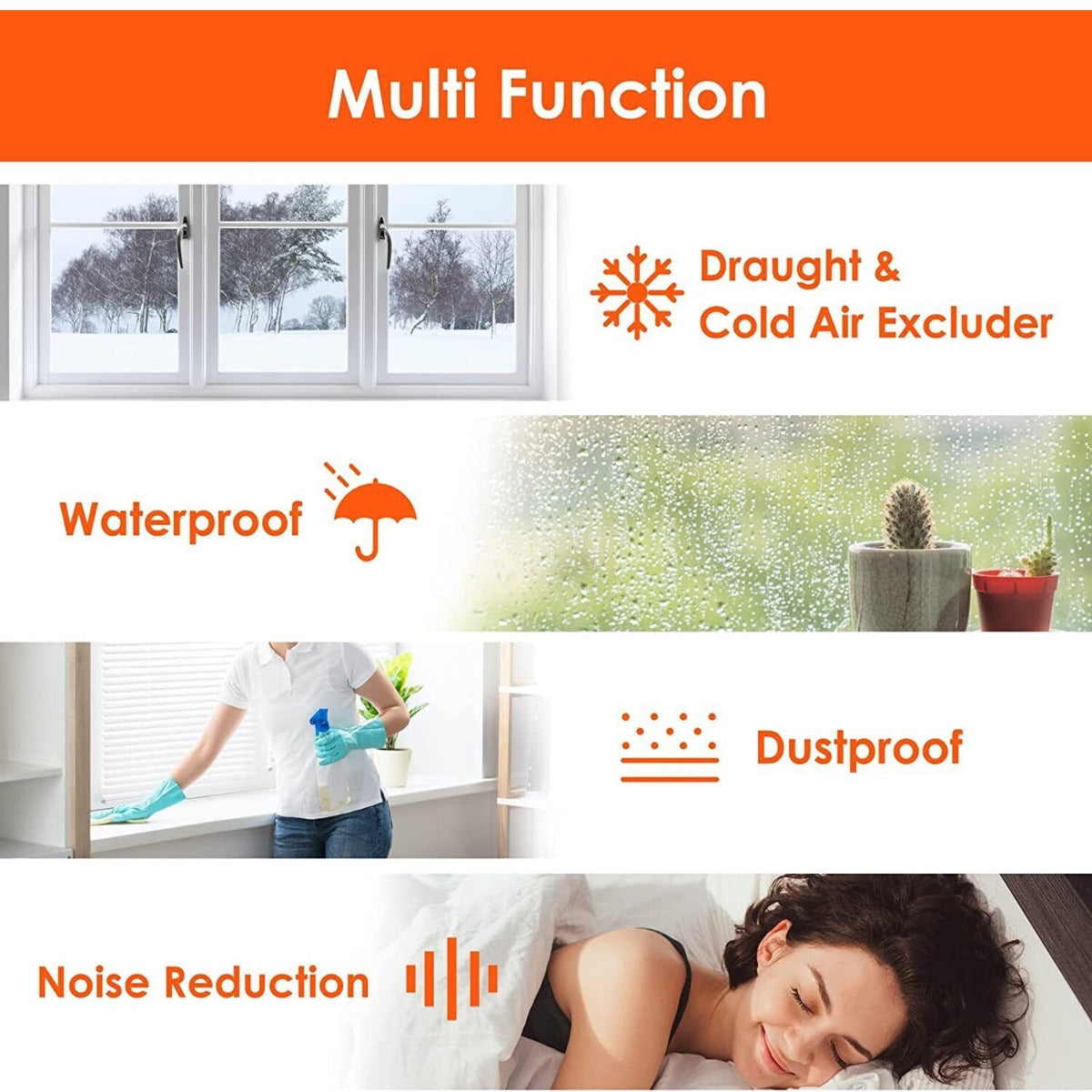 Multi Function

Draught & Cold Air Excluder

Waterproof

Dustproof

Noise Reduction